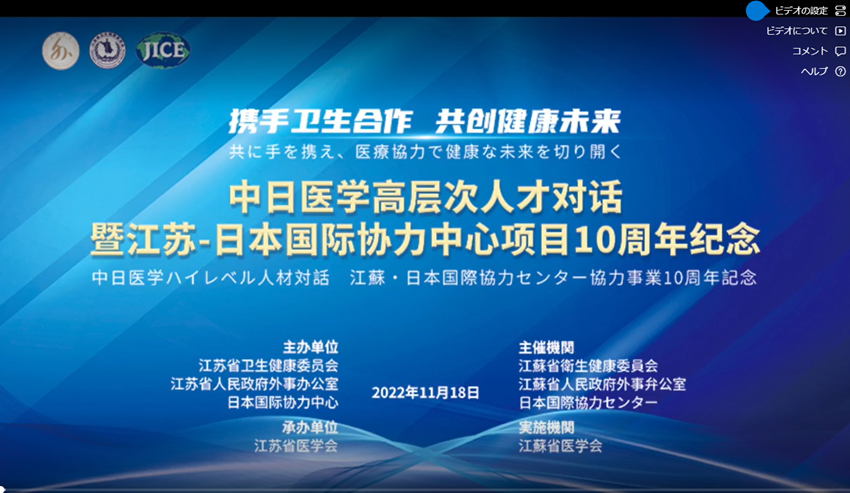 ビデオの設定
ビデオについて
コメント
ヘルプ

JICE

携手卫生合作 共创健康未来
共に手を携え、医療協力で健康な未来を切り開く

中日医学高层次人才对话
暨江苏-日本国际协力中心项目10周年纪念
中日医学ハイレベル人材対話 江蘇・日本国際協力センター協力事業10周年記念

主办单位
江苏省卫生健康委员会
江苏省人民政府外事办公室
日本国际协力中心

承办单位
江苏省医学会

2022年11月18日

主催機関
江蘇省衛生健康委員会
江蘇省人民政府外事弁公室
日本国際協力センター

実施機関
江蘇省医学会